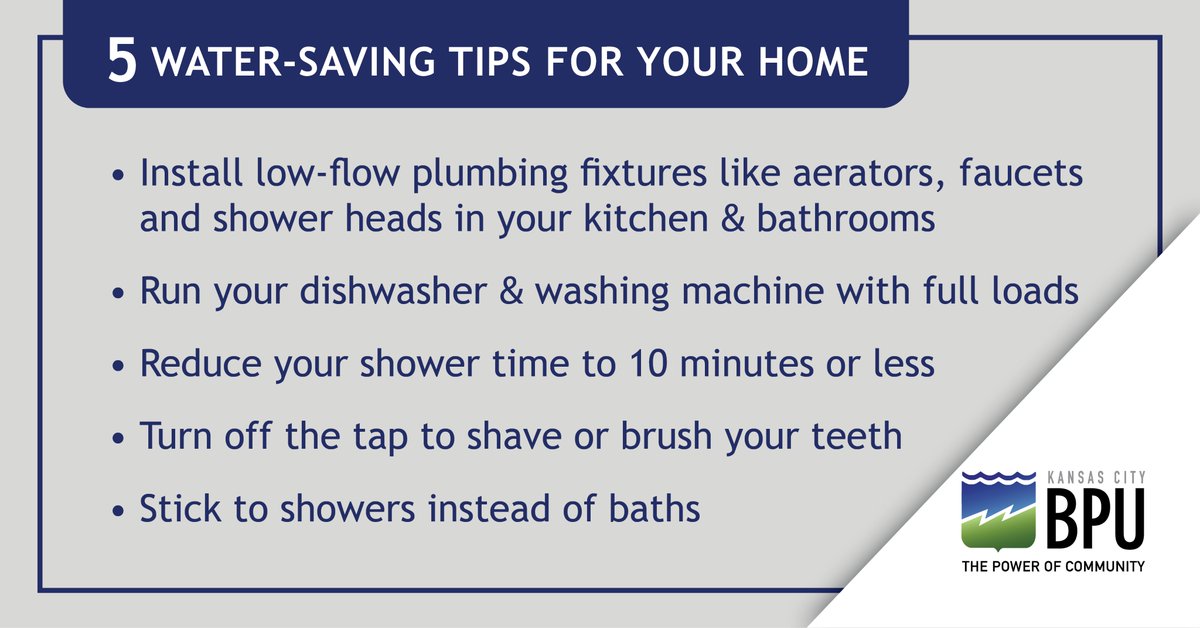 5 WATER-SAVING TIPS FOR YOUR HOME

• Install low-flow plumbing fixtures like aerators, faucets and shower heads in your kitchen & bathrooms

• Run your dishwasher & washing machine with full loads

• Reduce your shower time to 10 minutes or less

• Turn off the tap to shave or brush your teeth

• Stick to showers instead of baths

KANSAS CITY
BPU
THE POWER OF COMMUNITY